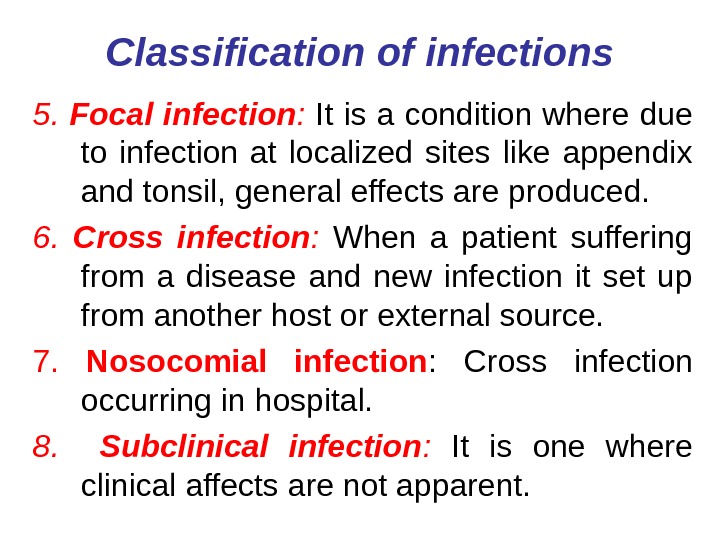 Classification of infections

5. Focal infection: It is a condition where due to infection at localized sites like appendix and tonsil, general effects are produced.

6. Cross infection: When a patient suffering from a disease and new infection it set up from another host or external source.

7. Nosocomial infection: Cross infection occurring in hospital.

8. Subclinical infection: It is one where clinical affects are not apparent.